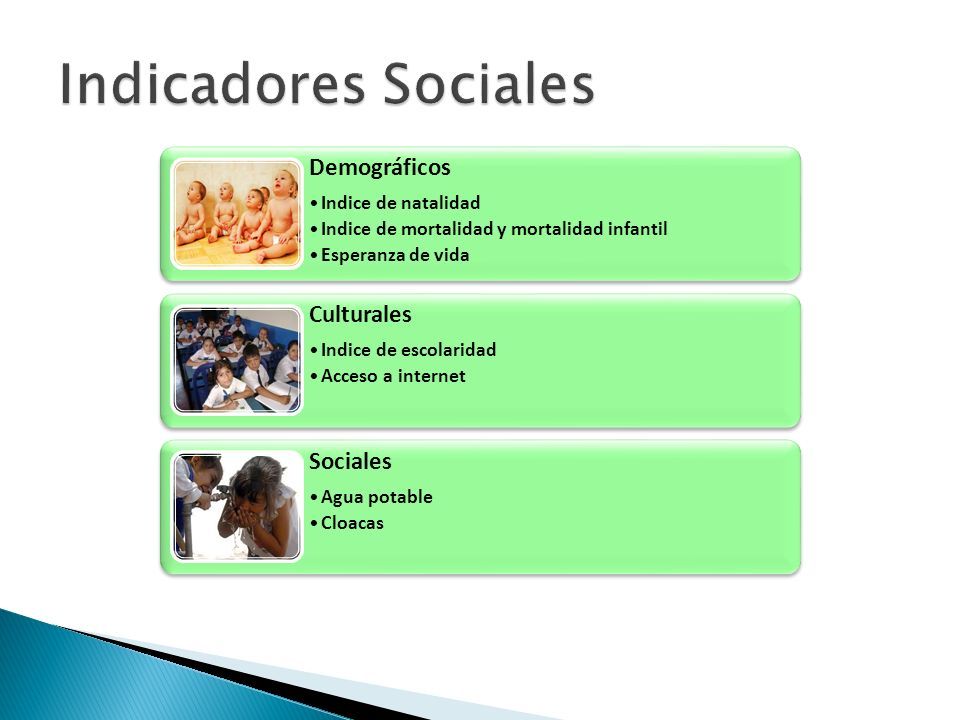 Indicadores Sociales

Demográficos

• Indice de natalidad
• Indice de mortalidad y mortalidad infantil
• Esperanza de vida

Culturales

• Indice de escolaridad
• Acceso a internet

Sociales

• Agua potable
• Cloacas